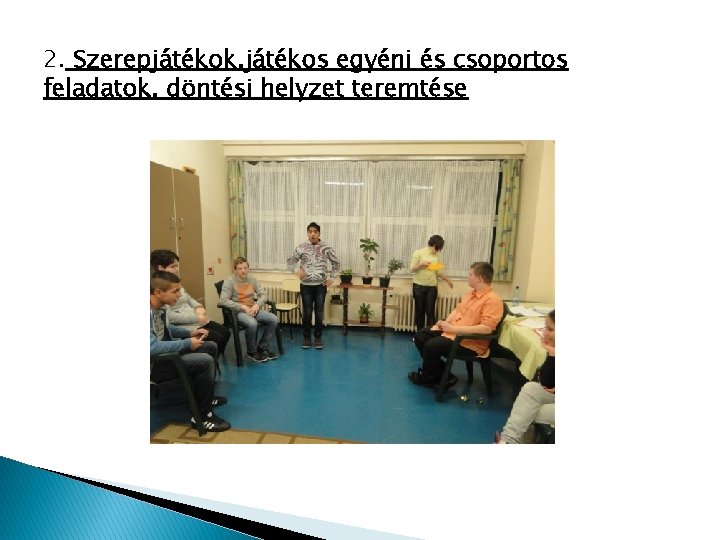 2. Szerepjátékok,játékos egyéni és csoportos feladatok, döntési helyzet teremtése